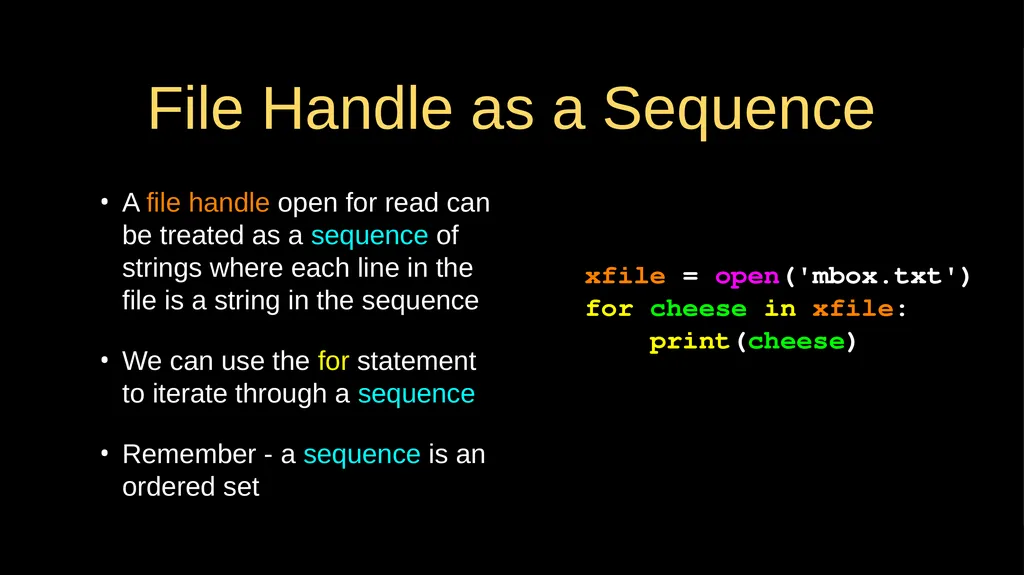 File Handle as a Sequence

• A file handle open for read can be treated as a sequence of strings where each line in the file is a string in the sequence

• We can use the for statement to iterate through a sequence

• Remember - a sequence is an ordered set

xfile = open('mbox.txt')
for cheese in xfile:
    print(cheese)